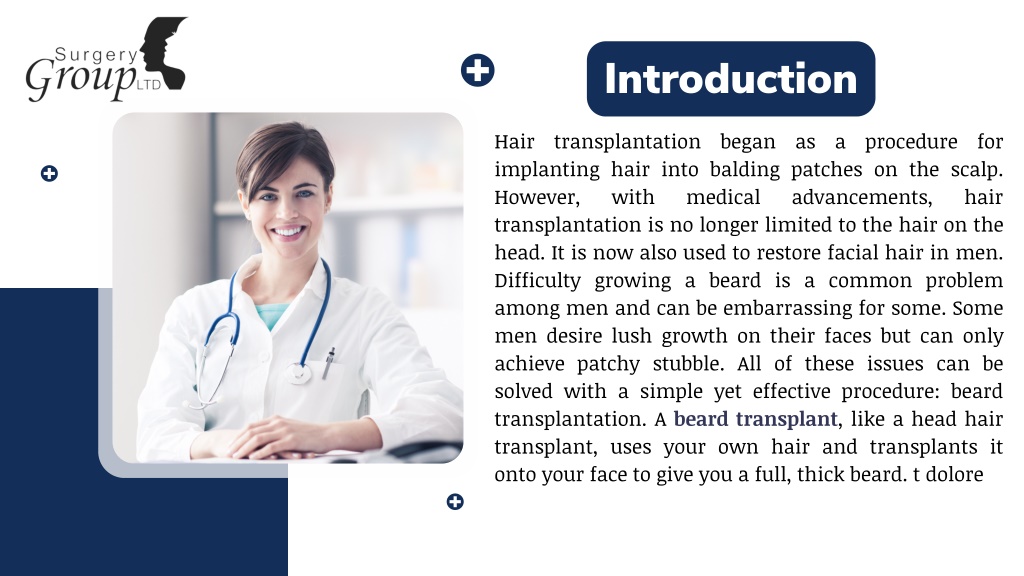 Surgery Group LTD

Introduction

Hair transplantation began as a procedure for implanting hair into balding patches on the scalp. However, with medical advancements, hair transplantation is no longer limited to the hair on the head. It is now also used to restore facial hair in men. Difficulty growing a beard is a common problem among men and can be embarrassing for some. Some men desire lush growth on their faces but can only achieve patchy stubble. All of these issues can be solved with a simple yet effective procedure: beard transplantation. A beard transplant, like a head hair transplant, uses your own hair and transplants it onto your face to give you a full, thick beard. t dolore